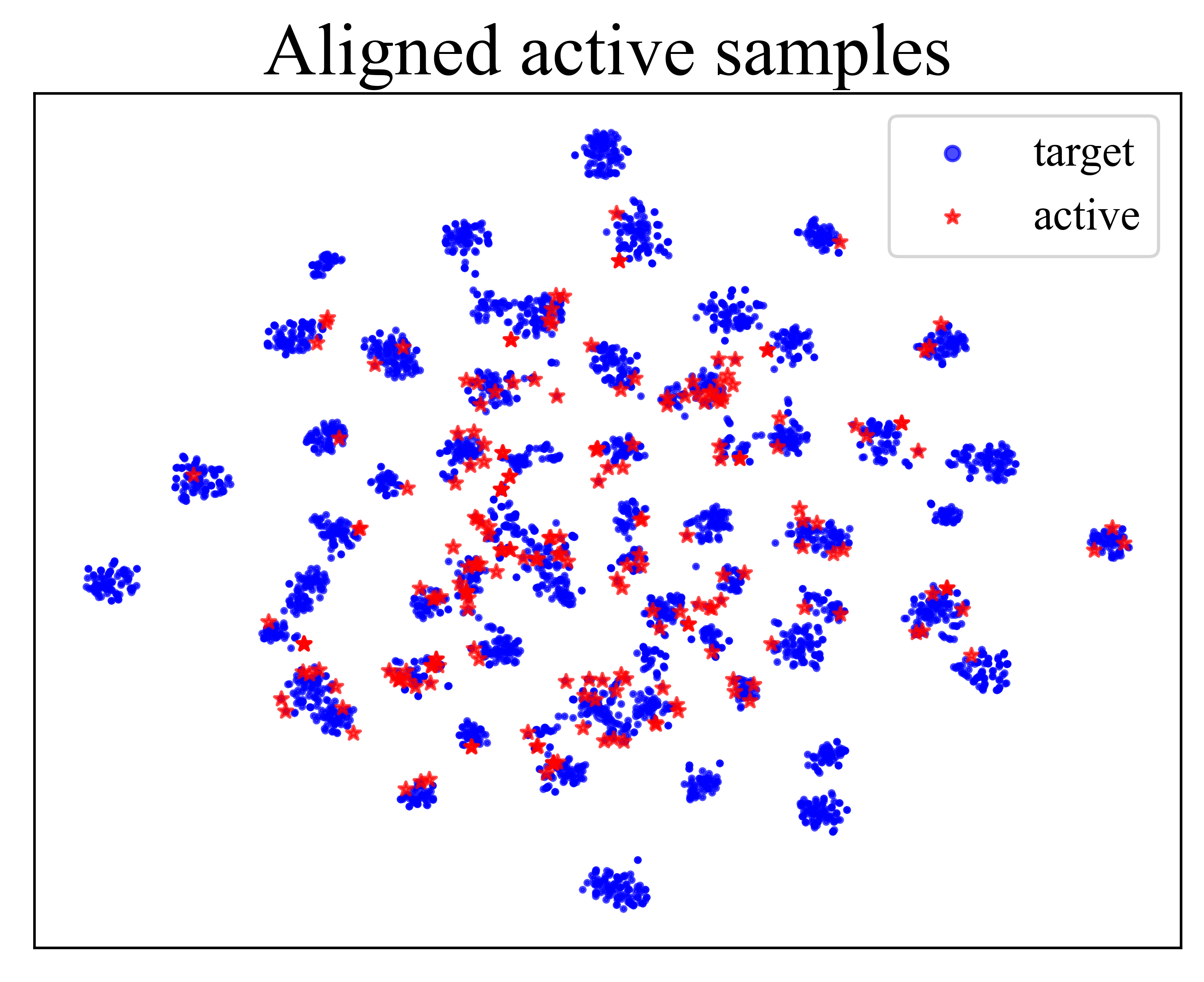 Aligned active samples

target
active